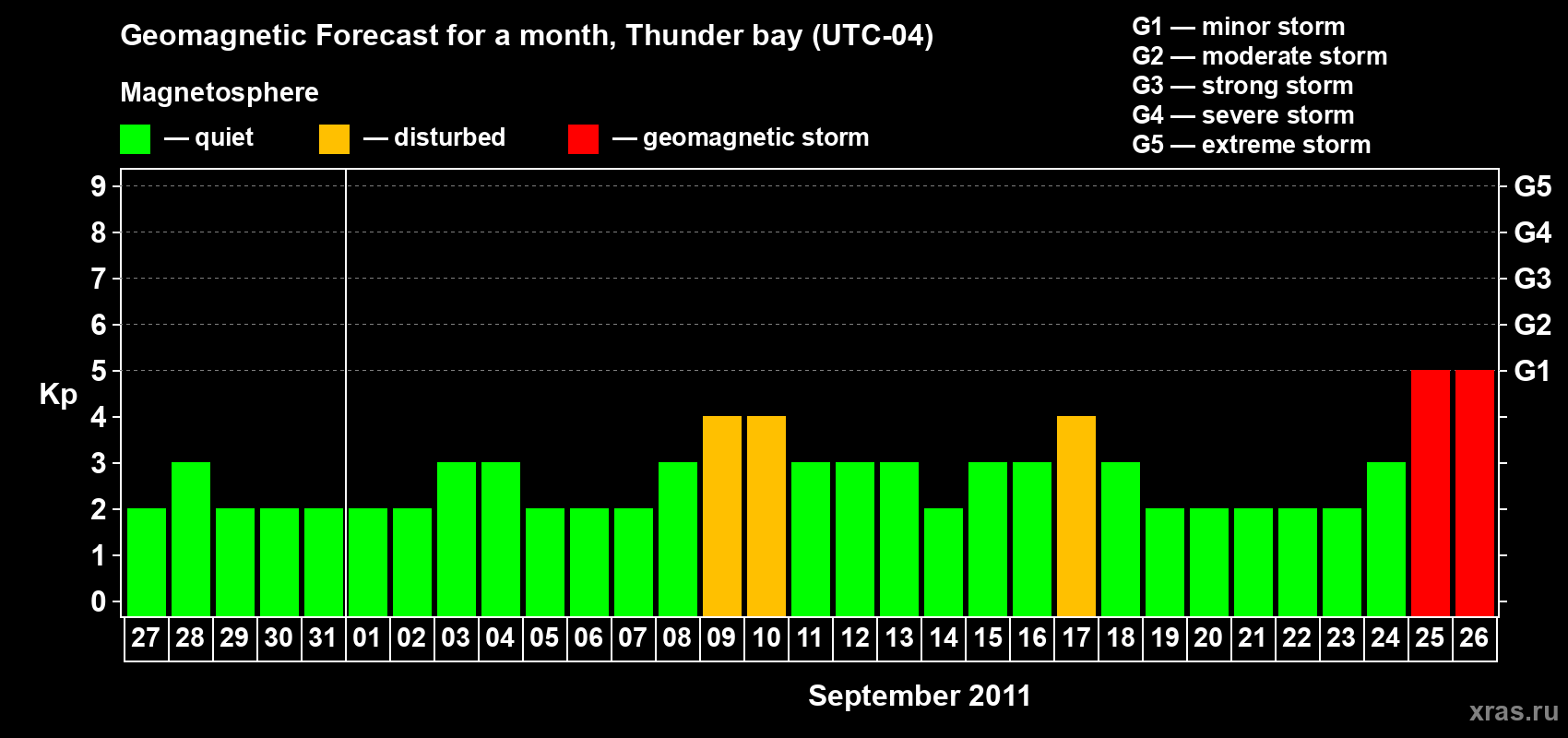 Geomagnetic Forecast for a month, Thunder bay (UTC-04)

Magnetosphere

— quiet — disturbed — geomagnetic storm

G1 — minor storm
G2 — moderate storm
G3 — strong storm
G4 — severe storm
G5 — extreme storm

Kp

9 8 7 6 5 4 3 2 1 0

G5 G4 G3 G2 G1

27 28 29 30 31 01 02 03 04 05 06 07 08 09 10 11 12 13 14 15 16 17 18 19 20 21 22 23 24 25 26

September 2011

xras.ru